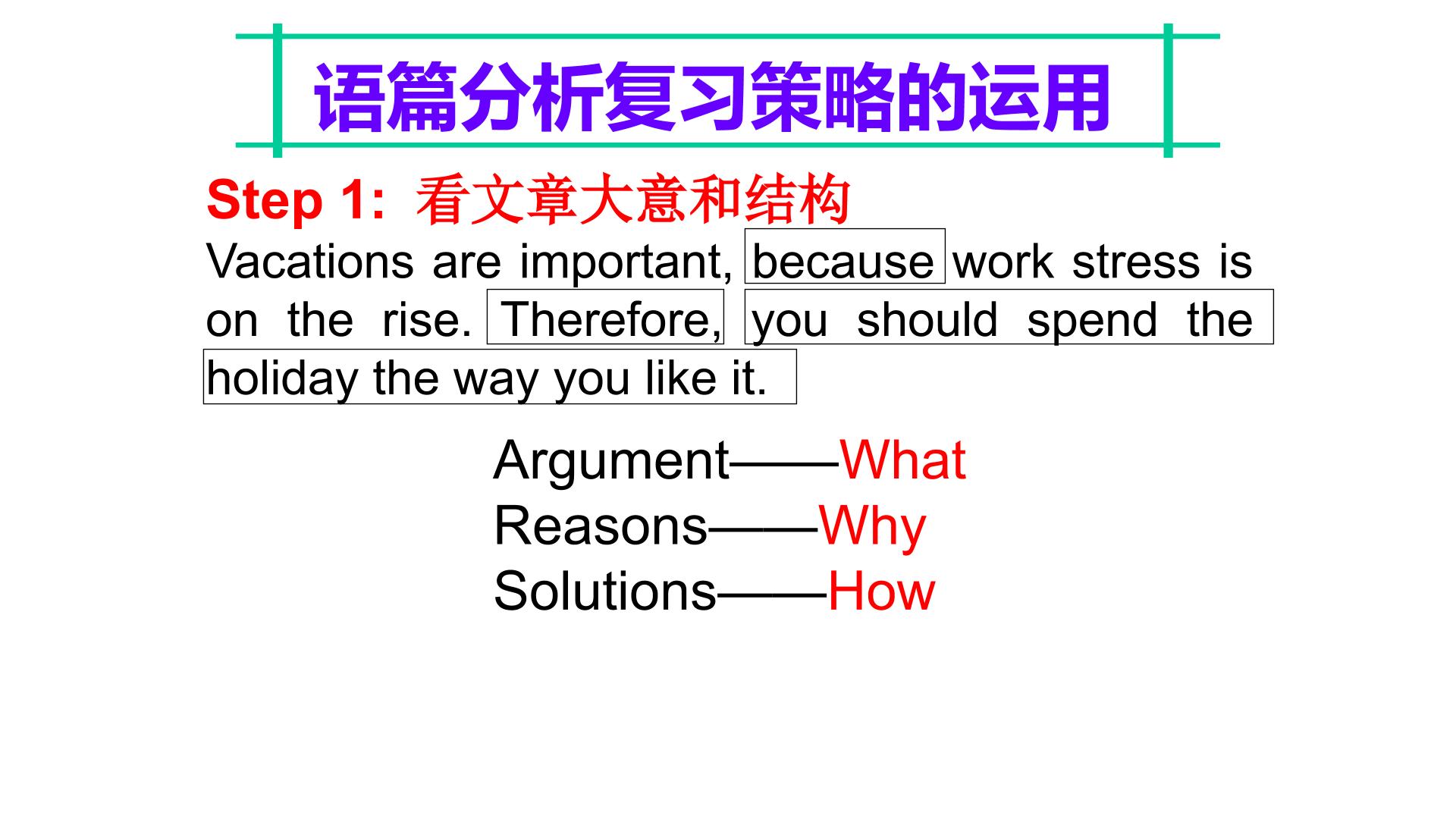 语篇分析复习策略的运用

Step 1: 看文章大意和结构

Vacations are important, because work stress is on the rise. Therefore, you should spend the holiday the way you like it.

Argument——What
Reasons——Why
Solutions——How